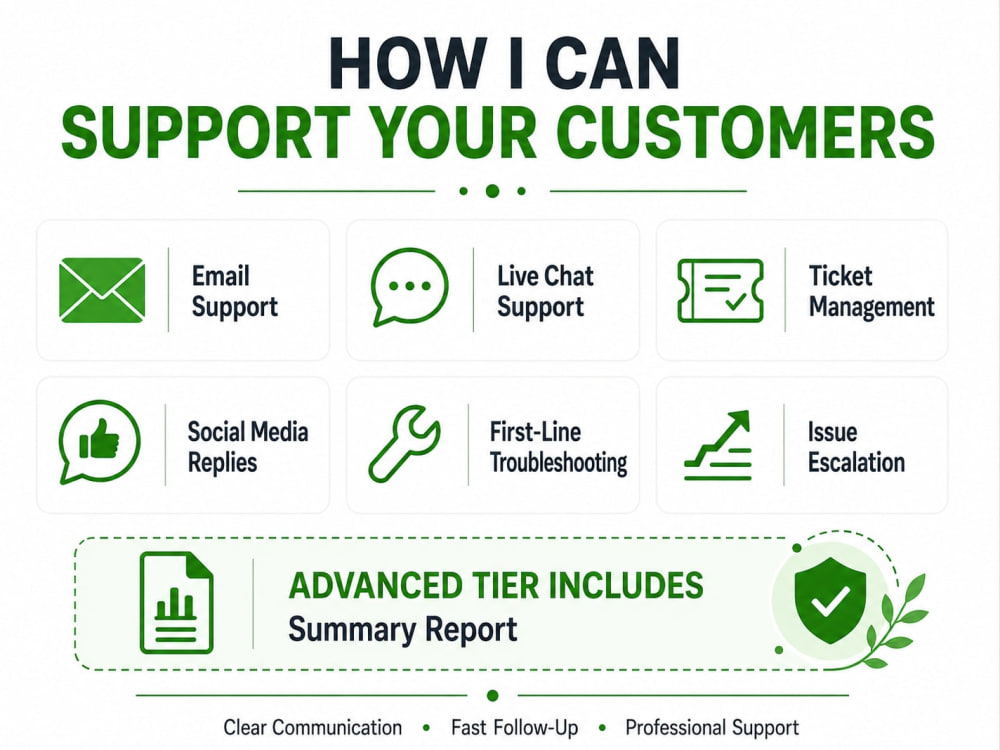 HOW I CAN
SUPPORT YOUR CUSTOMERS

Email Support

Live Chat Support

Ticket Management

Social Media Replies

First-Line Troubleshooting

Issue Escalation

ADVANCED TIER INCLUDES
Summary Report

Clear Communication • Fast Follow-Up • Professional Support